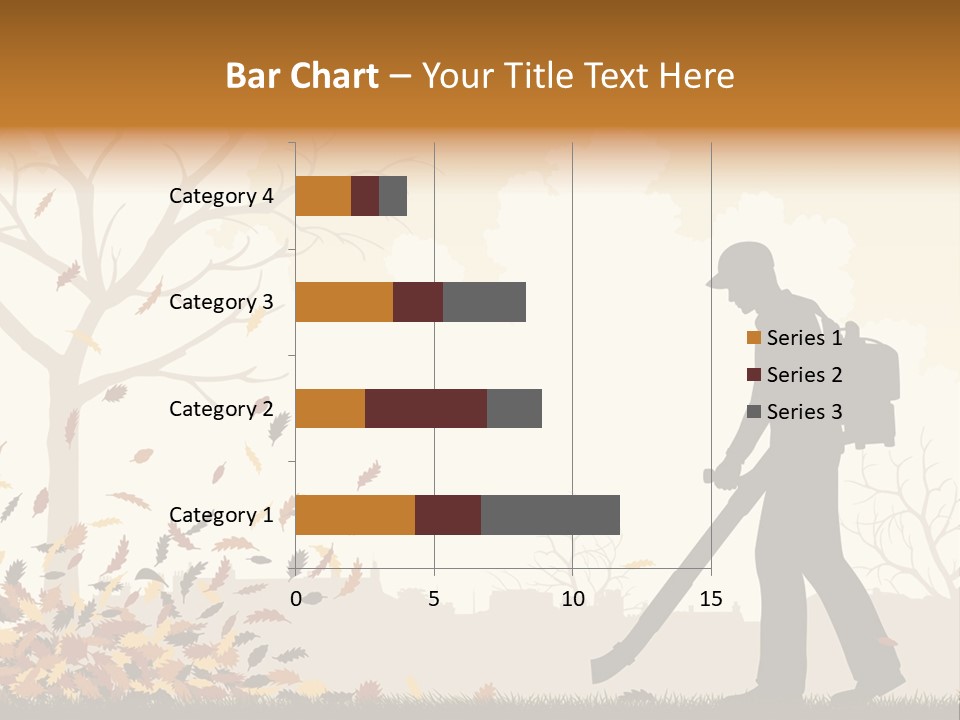 Bar Chart – Your Title Text Here

Category 4
Category 3
Category 2
Category 1

0 5 10 15

Series 1
Series 2
Series 3